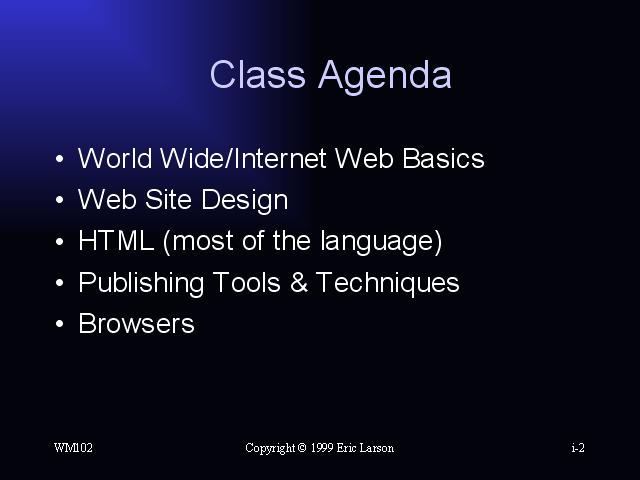 Class Agenda

• World Wide/Internet Web Basics
• Web Site Design
• HTML (most of the language)
• Publishing Tools & Techniques
• Browsers

WM102

Copyright © 1999 Eric Larson

i-2